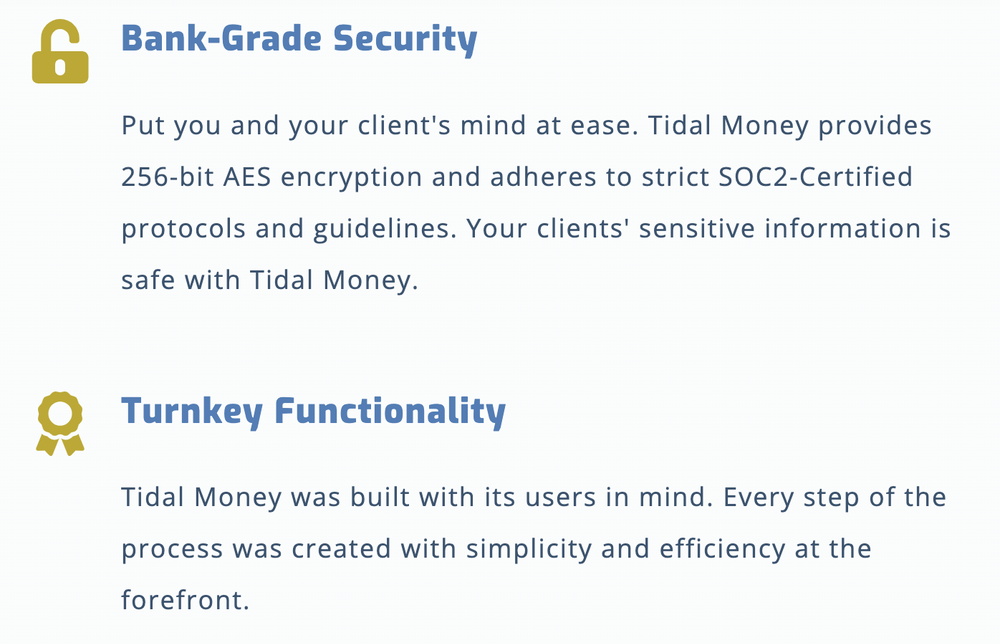 Bank-Grade Security

Put you and your client's mind at ease. Tidal Money provides 256-bit AES encryption and adheres to strict SOC2-Certified protocols and guidelines. Your clients' sensitive information is safe with Tidal Money.

Turnkey Functionality

Tidal Money was built with its users in mind. Every step of the process was created with simplicity and efficiency at the forefront.